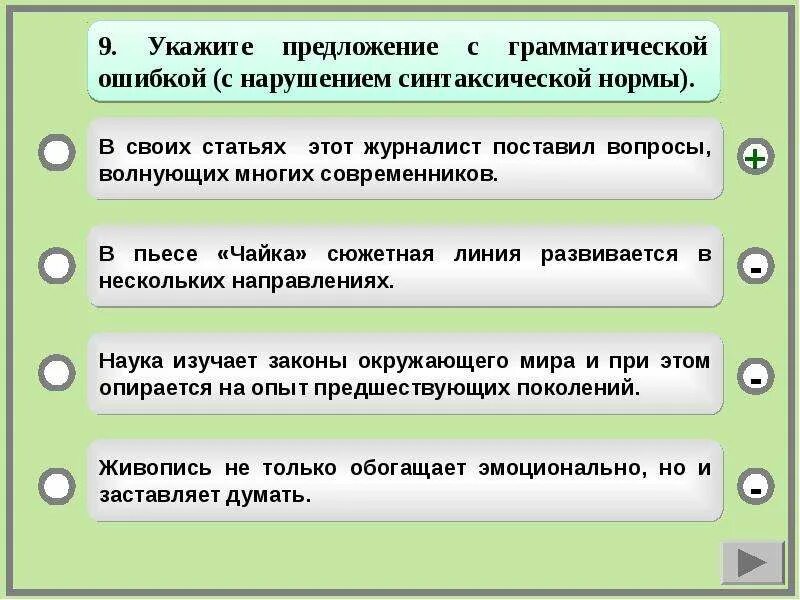 9. Укажите предложение с грамматической ошибкой (с нарушением синтаксической нормы).

В своих статьях этот журналист поставил вопросы, волнующих многих современников.

+

В пьесе «Чайка» сюжетная линия развивается в нескольких направлениях.

-

Наука изучает законы окружающего мира и при этом опирается на опыт предшествующих поколений.

-

Живопись не только обогащает эмоционально, но и заставляет думать.

-